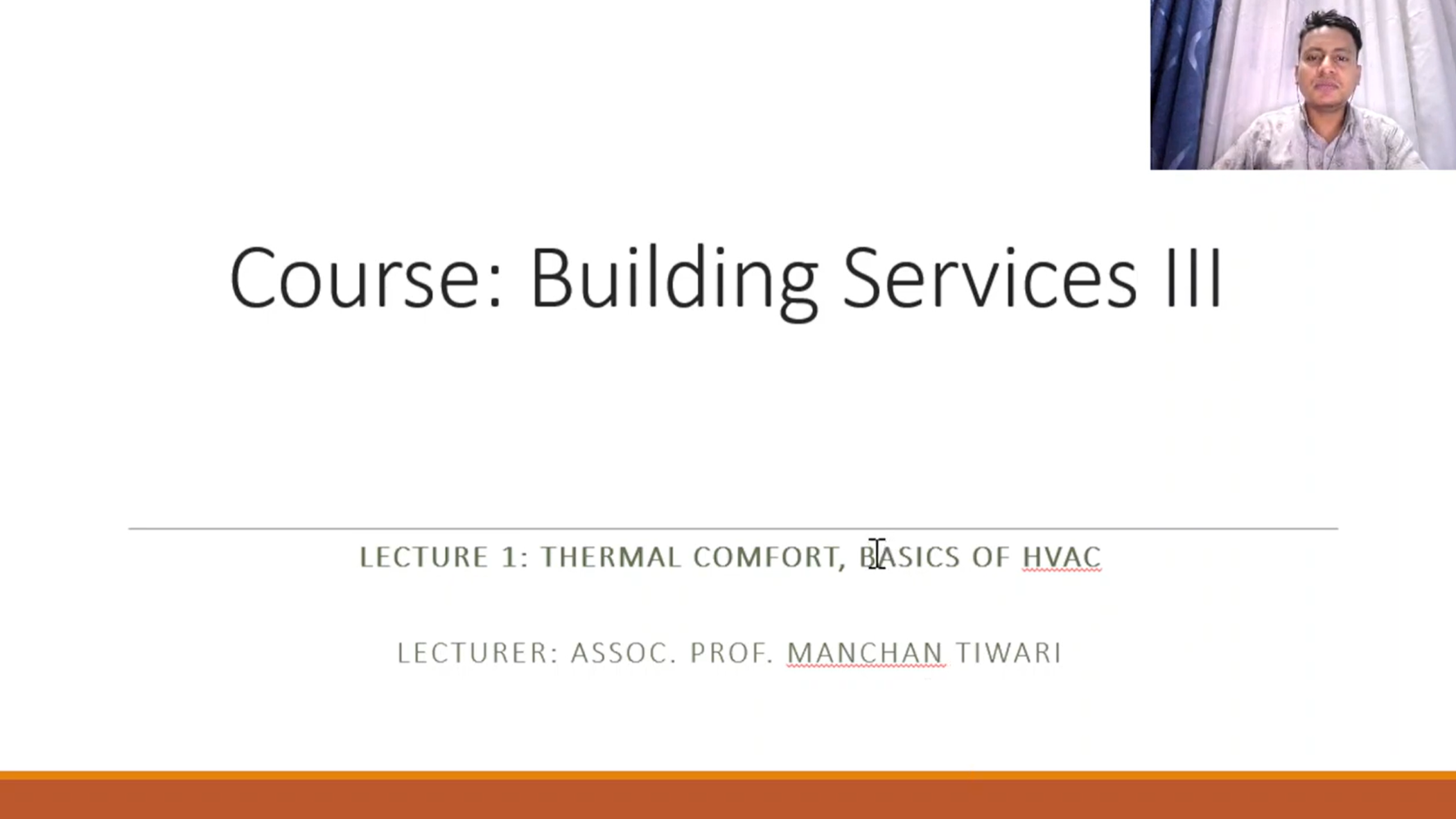 Course: Building Services III

LECTURE 1: THERMAL COMFORT, BASICS OF HVAC

LECTURER: ASSOC. PROF. MANCHAN TIWARI